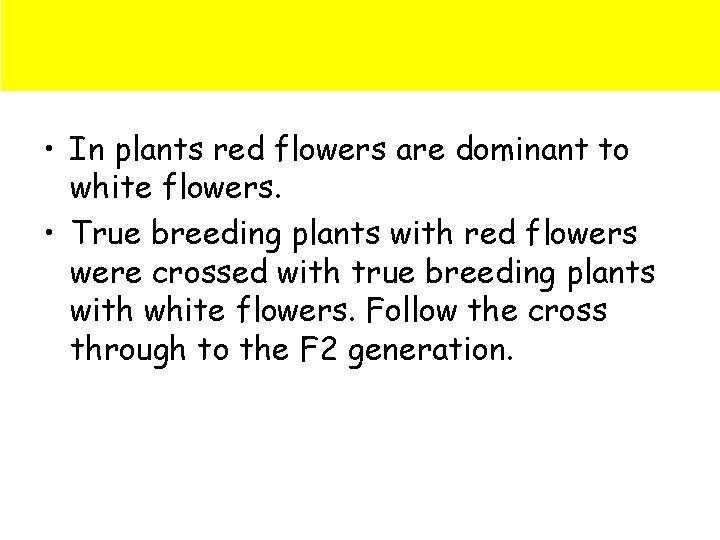 • In plants red flowers are dominant to white flowers.

• True breeding plants with red flowers were crossed with true breeding plants with white flowers. Follow the cross through to the F2 generation.